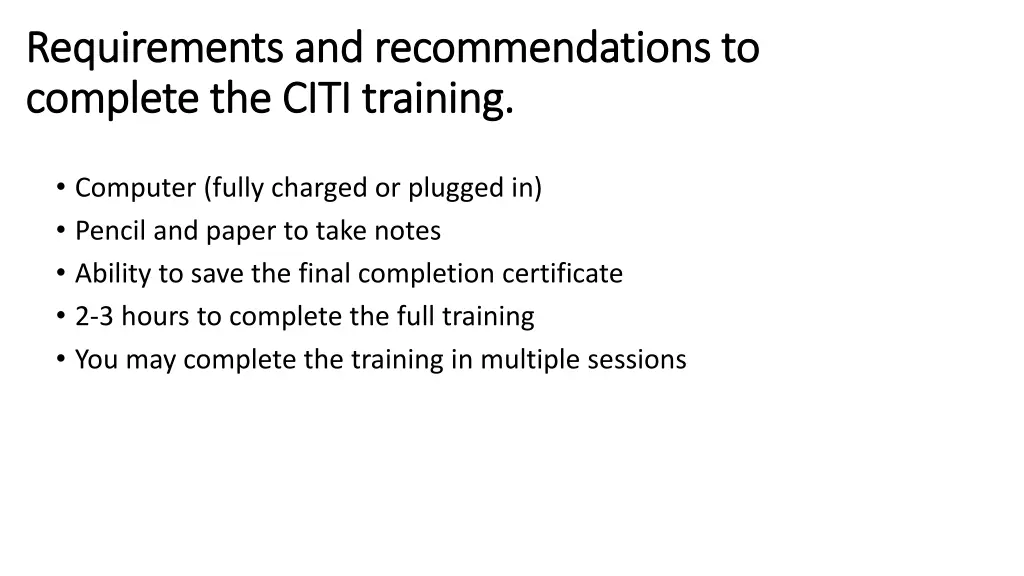 Requirements and recommendations to complete the CITI training.

• Computer (fully charged or plugged in)
• Pencil and paper to take notes
• Ability to save the final completion certificate
• 2-3 hours to complete the full training
• You may complete the training in multiple sessions